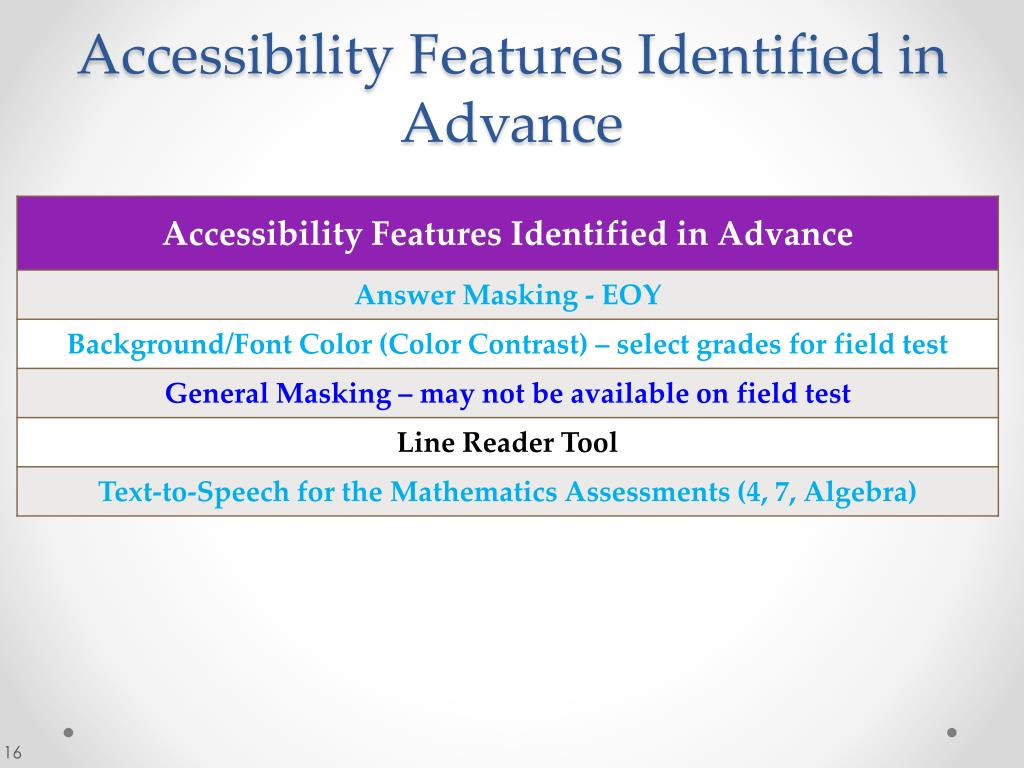 Accessibility Features Identified in Advance

| Accessibility Features Identified in Advance |
|---|
| Answer Masking - EOY |
| Background/Font Color (Color Contrast) – select grades for field test |
| General Masking – may not be available on field test |
| Line Reader Tool |
| Text-to-Speech for the Mathematics Assessments (4, 7, Algebra) |

16